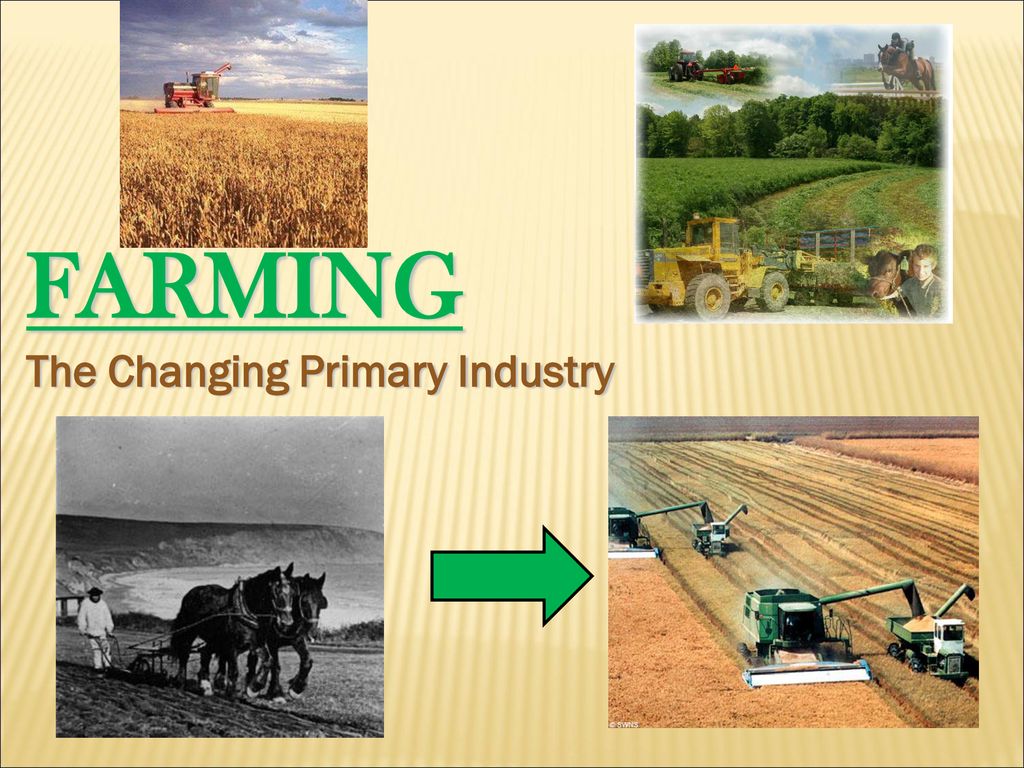 FARMING

The Changing Primary Industry

© SWNS